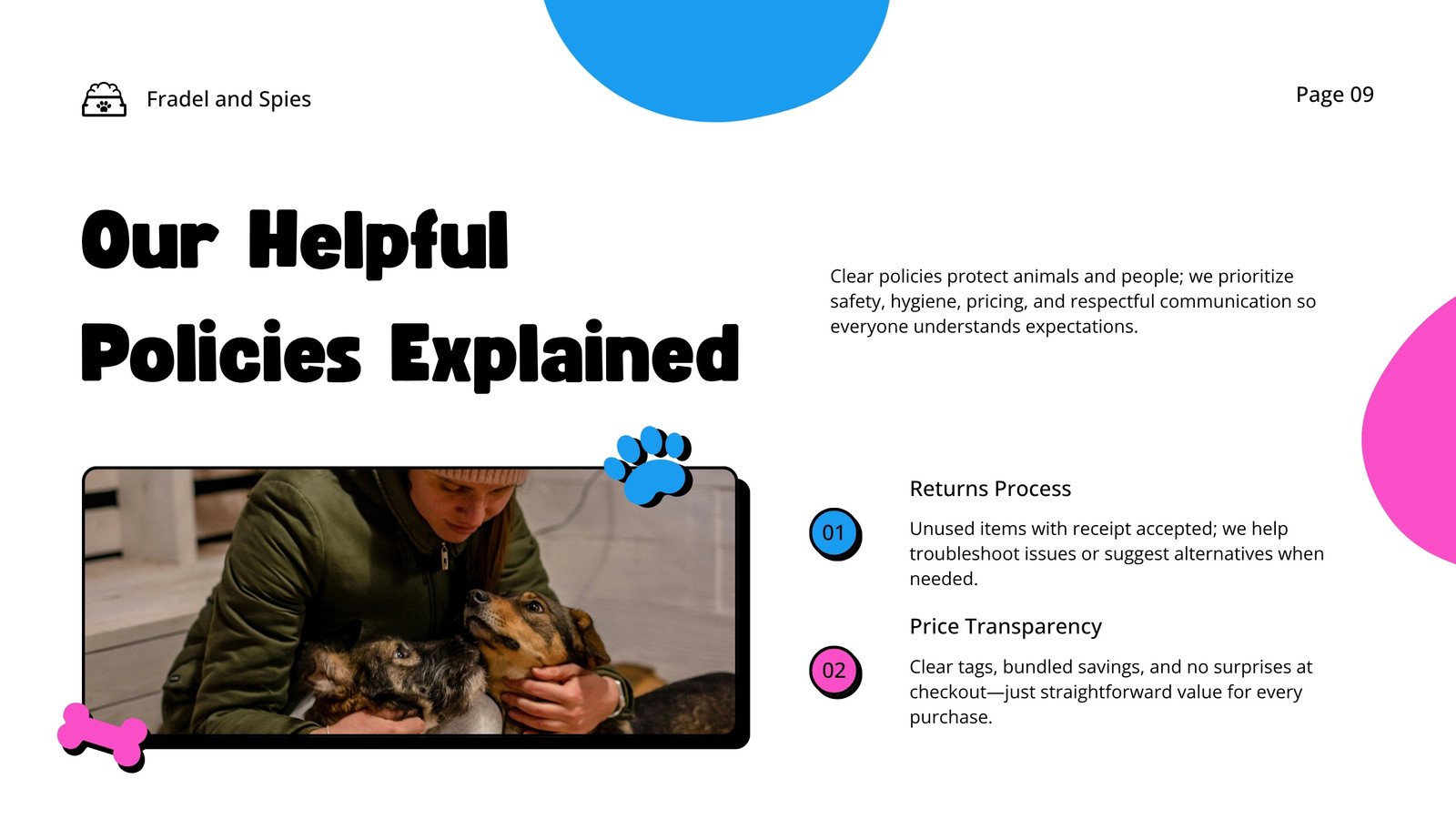 Fradel and Spies

Page 09

Our Helpful Policies Explained

Clear policies protect animals and people; we prioritize safety, hygiene, pricing, and respectful communication so everyone understands expectations.

01

Returns Process

Unused items with receipt accepted; we help troubleshoot issues or suggest alternatives when needed.

02

Price Transparency

Clear tags, bundled savings, and no surprises at checkout—just straightforward value for every purchase.